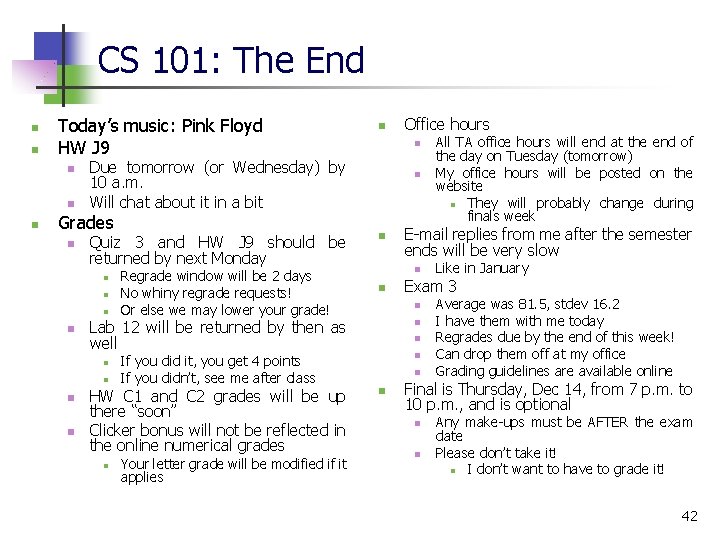 CS 101: The End

- Today's music: Pink Floyd
- HW J9
  - Due tomorrow (or Wednesday) by 10 a.m.
  - Will chat about it in a bit
- Grades
  - Quiz 3 and HW J9 should be returned by next Monday
    - Regrade window will be 2 days
    - No whiny regrade requests!
    - Or else we may lower your grade!
  - Lab 12 will be returned by then as well
    - If you did it, you get 4 points
    - If you didn't, see me after class
  - HW C1 and C2 grades will be up there "soon"
  - Clicker bonus will not be reflected in the online numerical grades
    - Your letter grade will be modified if it applies

- Office hours
  - All TA office hours will end at the end of the day on Tuesday (tomorrow)
  - My office hours will be posted on the website
    - They will probably change during finals week
- E-mail replies from me after the semester ends will be very slow
  - Like in January
- Exam 3
  - Average was 81.5, stdev 16.2
  - I have them with me today
  - Regrades due by the end of this week!
  - Can drop them off at my office
  - Grading guidelines are available online
- Final is Thursday, Dec 14, from 7 p.m. to 10 p.m., and is optional
  - Any make-ups must be AFTER the exam date
  - Please don't take it!
    - I don't want to have to grade it!

42